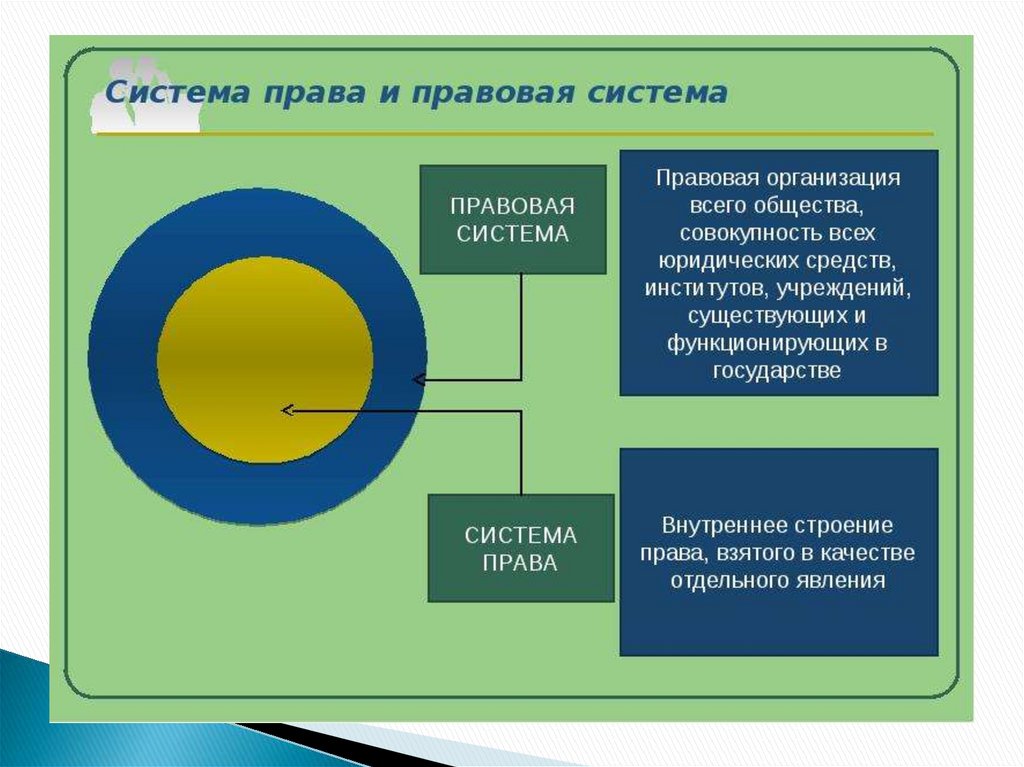 Система права и правовая система

ПРАВОВАЯ СИСТЕМА

Правовая организация всего общества, совокупность всех юридических средств, институтов, учреждений, существующих и функционирующих в государстве

СИСТЕМА ПРАВА

Внутреннее строение права, взятого в качестве отдельного явления